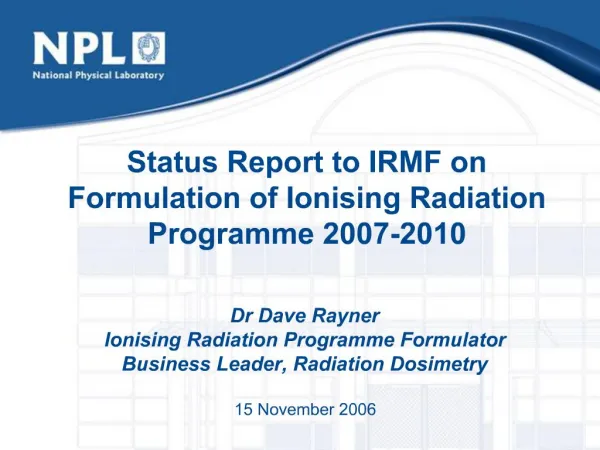 NPL
National Physical Laboratory

Status Report to IRMF on Formulation of Ionising Radiation Programme 2007-2010

Dr Dave Rayner
Ionising Radiation Programme Formulator
Business Leader, Radiation Dosimetry

15 November 2006